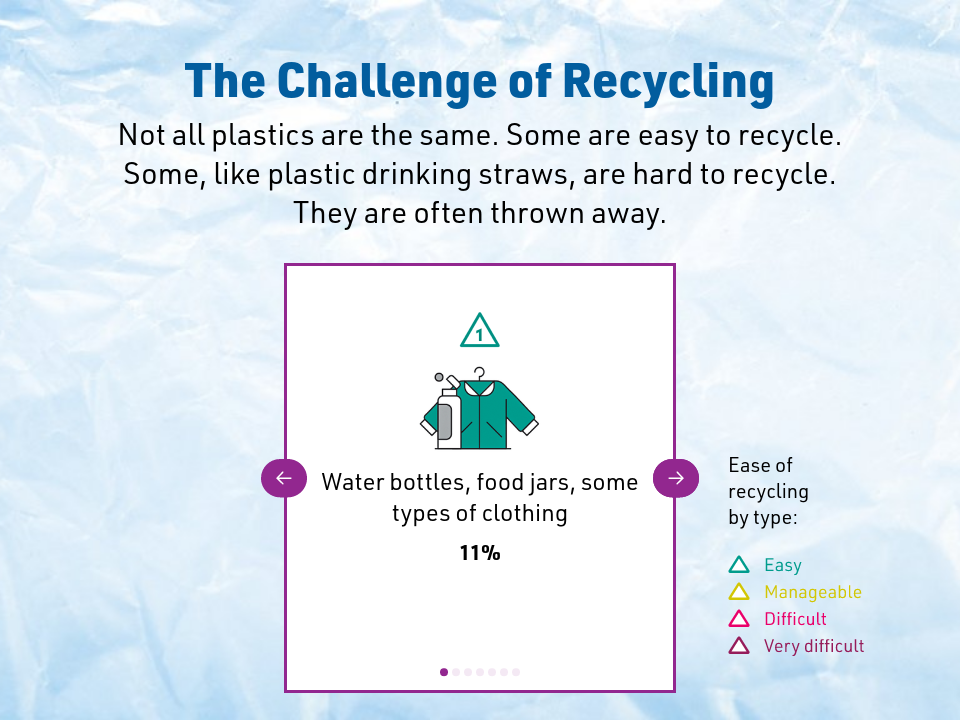 The Challenge of Recycling

Not all plastics are the same. Some are easy to recycle. Some, like plastic drinking straws, are hard to recycle. They are often thrown away.

1

Water bottles, food jars, some types of clothing

11%

Ease of recycling by type:

Easy
Manageable
Difficult
Very difficult